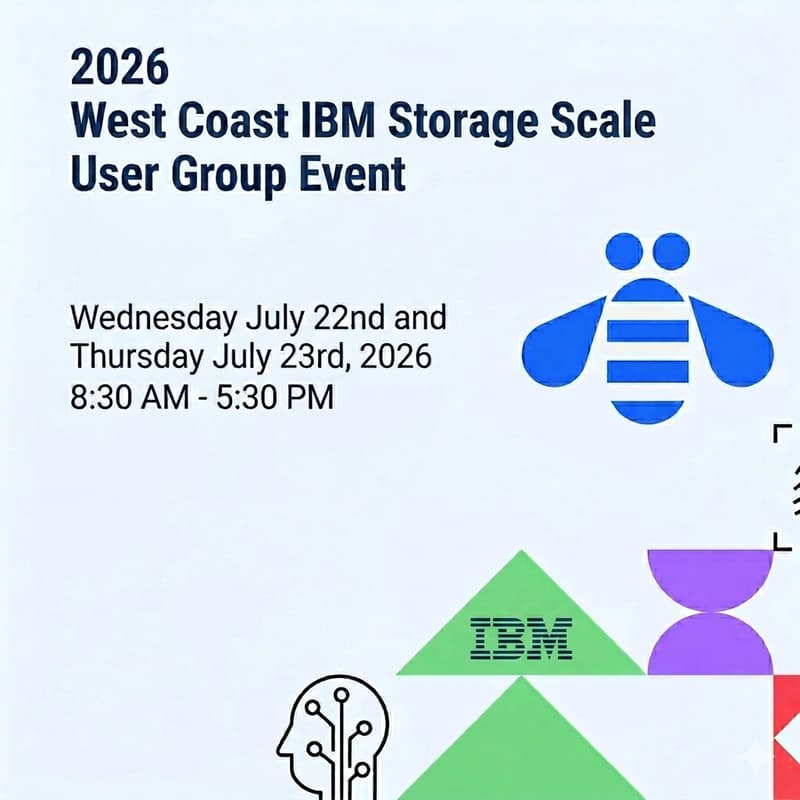 2026
West Coast IBM Storage Scale User Group Event

Wednesday July 22nd and Thursday July 23rd, 2026
8:30 AM - 5:30 PM

IBM